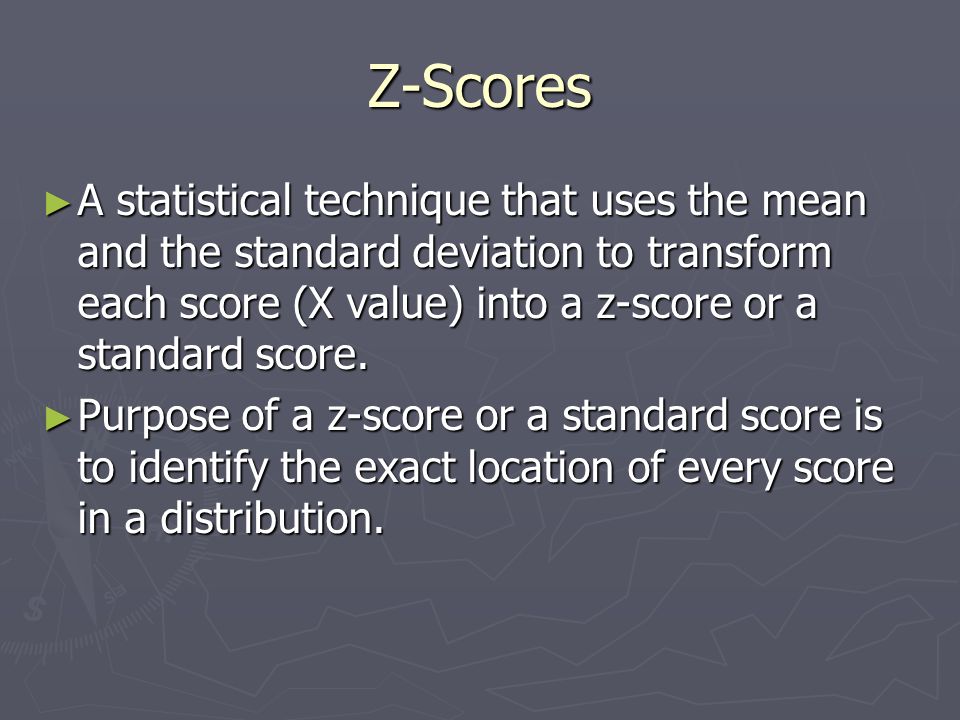 Z-Scores

►A statistical technique that uses the mean and the standard deviation to transform each score (X value) into a z-score or a standard score.

►Purpose of a z-score or a standard score is to identify the exact location of every score in a distribution.